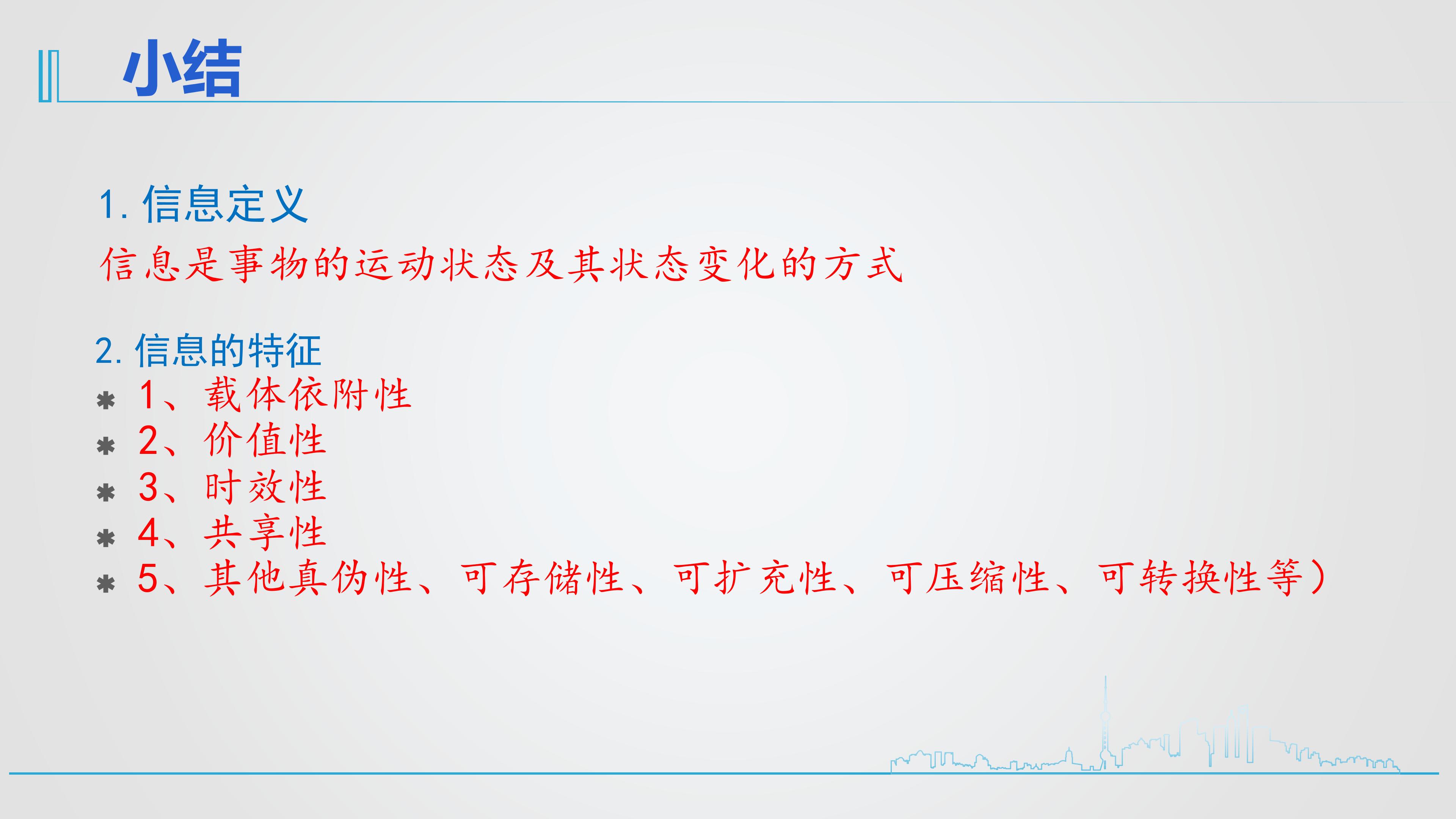 小结

1.信息定义

信息是事物的运动状态及其状态变化的方式

2.信息的特征

✱ 1、载体依附性
✱ 2、价值性
✱ 3、时效性
✱ 4、共享性
✱ 5、其他真伪性、可存储性、可扩充性、可压缩性、可转换性等）